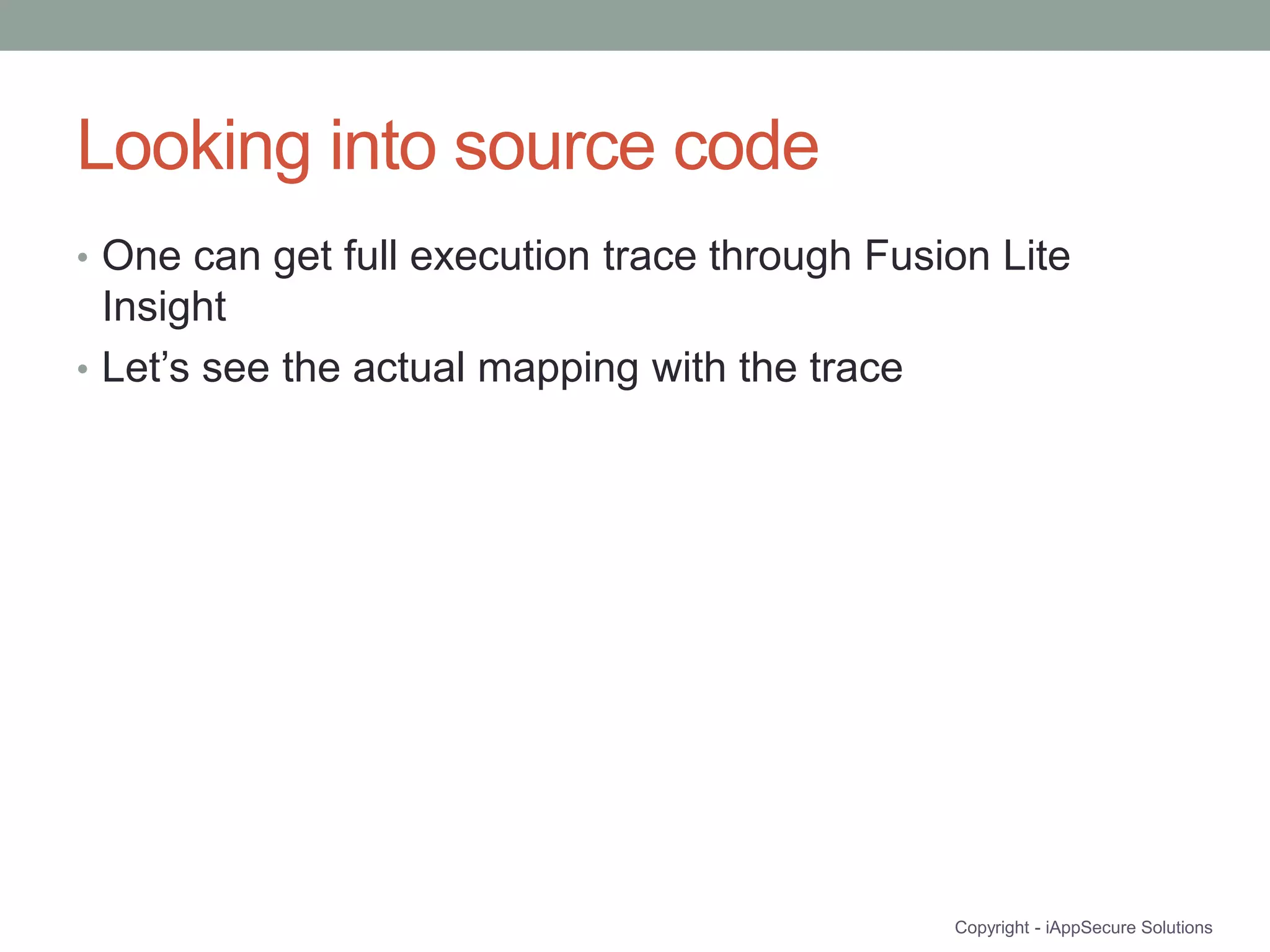 Looking into source code

• One can get full execution trace through Fusion Lite Insight
• Let’s see the actual mapping with the trace

Copyright - iAppSecure Solutions